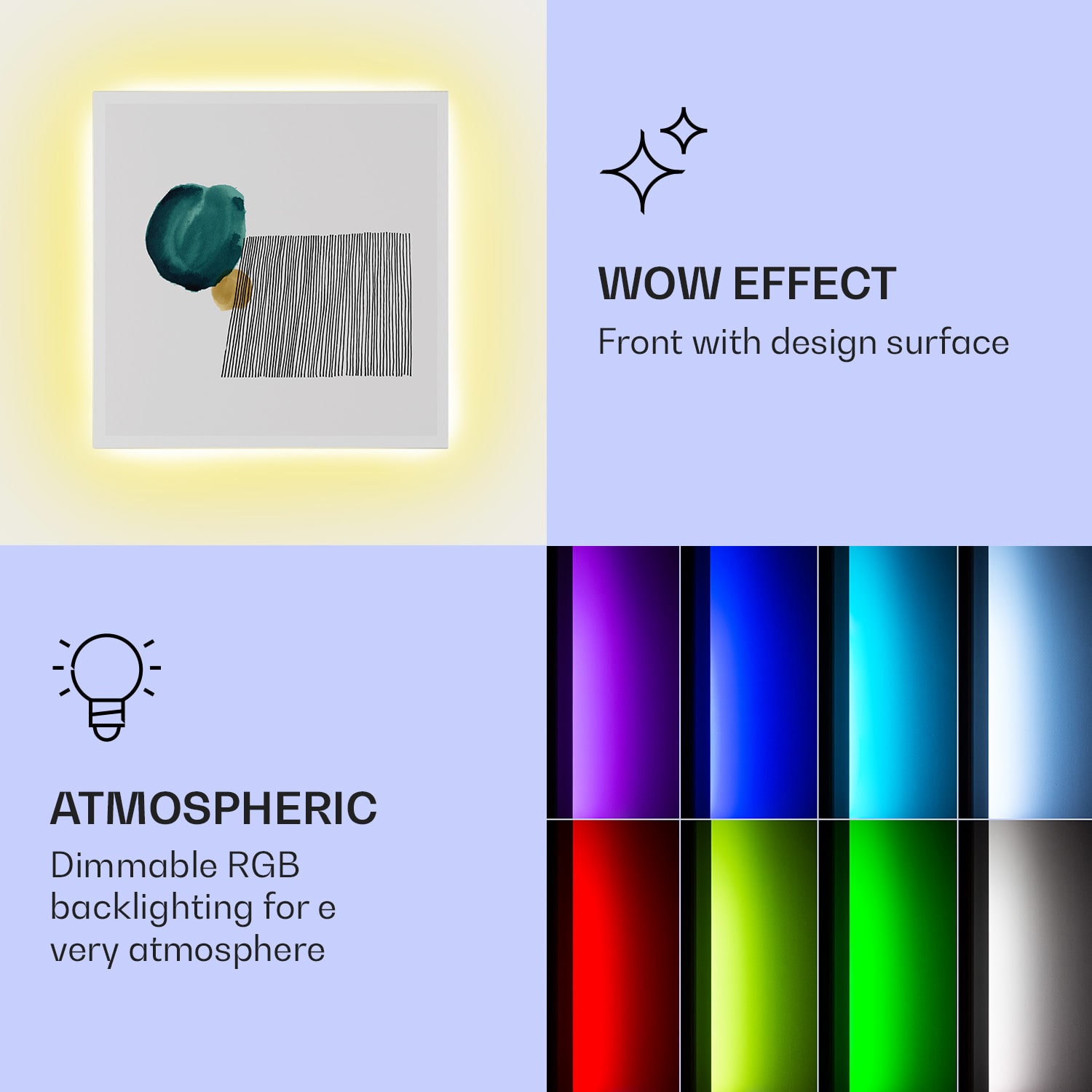 WOW EFFECT
Front with design surface

ATMOSPHERIC
Dimmable RGB backlighting for e very atmosphere